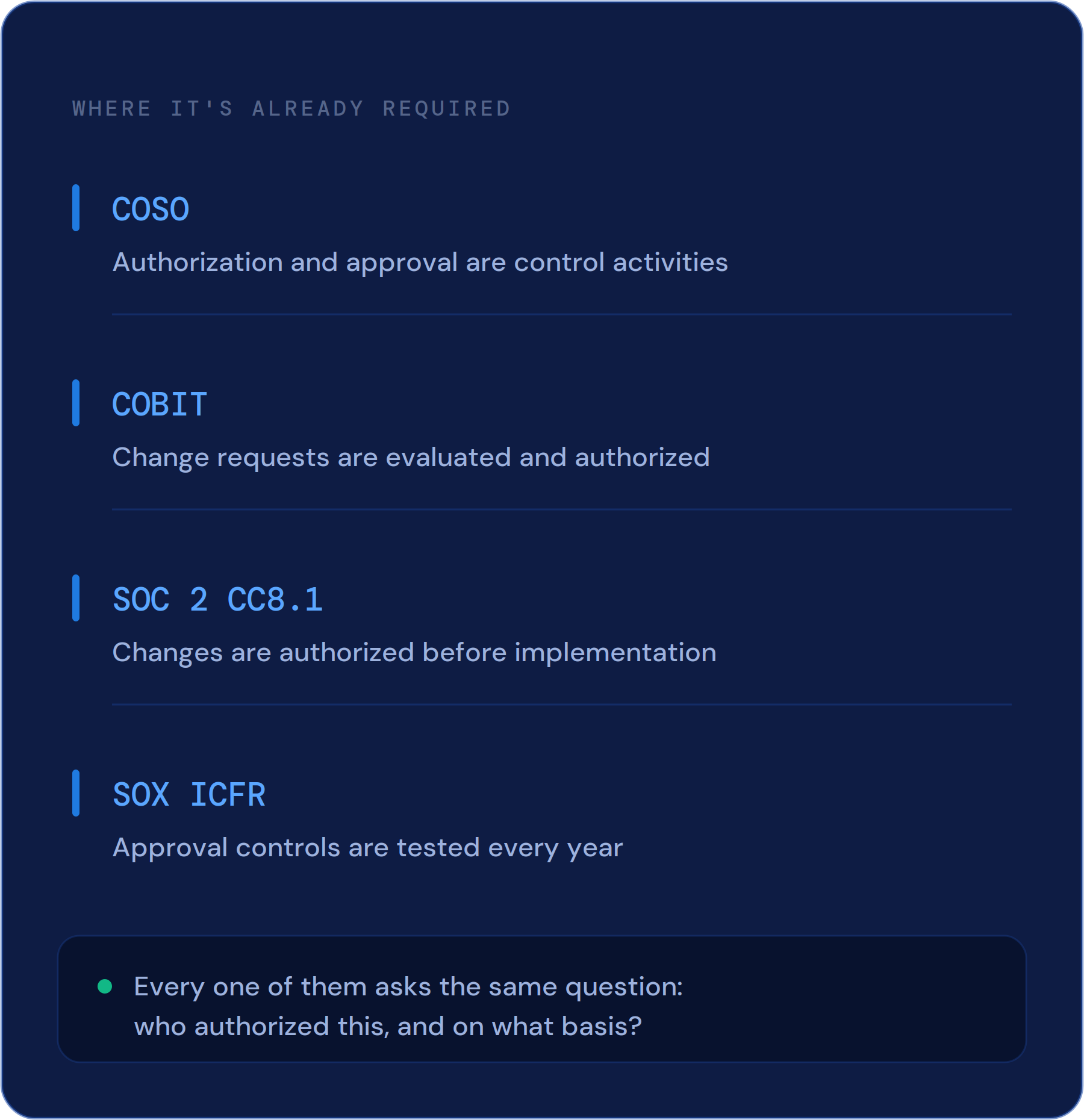 WHERE IT'S ALREADY REQUIRED

COSO

Authorization and approval are control activities

COBIT

Change requests are evaluated and authorized

SOC 2 CC8.1

Changes are authorized before implementation

SOX ICFR

Approval controls are tested every year

Every one of them asks the same question: who authorized this, and on what basis?